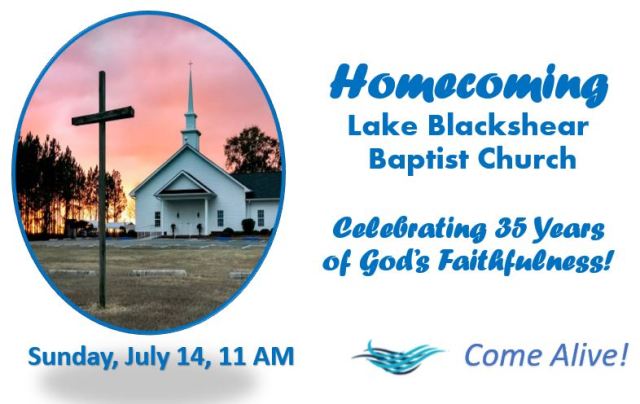 Homecoming
Lake Blackshear Baptist Church

Celebrating 35 Years of God's Faithfulness!

Sunday, July 14, 11 AM

Come Alive!